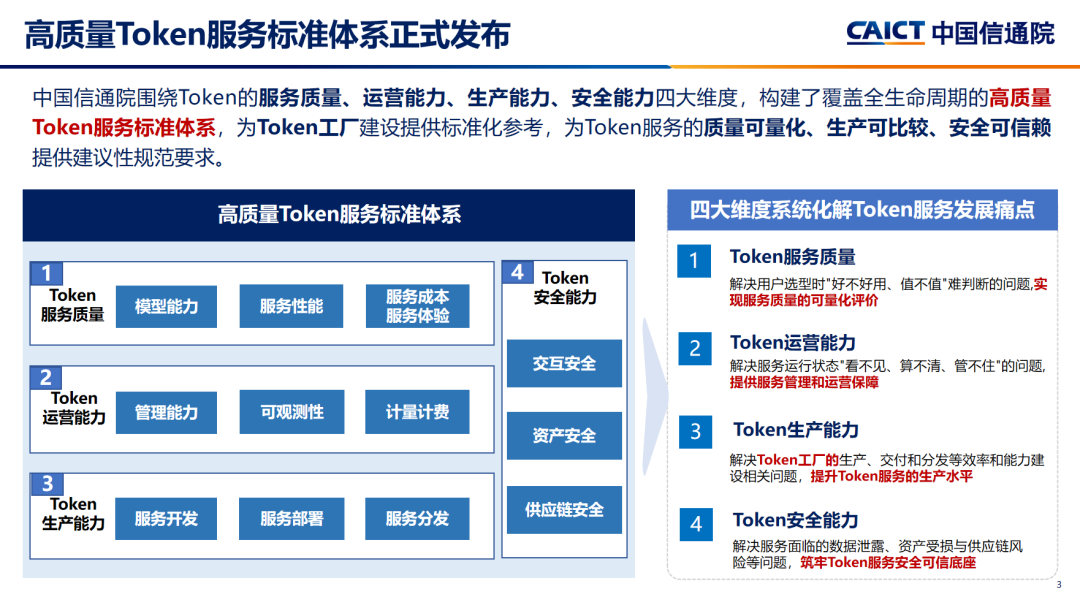 高质量Token服务标准体系正式发布

CAICT 中国信通院

中国信通院围绕Token的服务质量、运营能力、生产能力、安全能力四大维度，构建了覆盖全生命周期的高质量Token服务标准体系，为Token工厂建设提供标准化参考，为Token服务的质量可量化、生产可比较、安全可信赖提供建议性规范要求。

高质量Token服务标准体系

1 Token 服务质量

模型能力

服务性能

服务成本 服务体验

2 Token 运营能力

管理能力

可观测性

计量计费

3 Token 生产能力

服务开发

服务部署

服务分发

4 Token 安全能力

交互安全

资产安全

供应链安全

四大维度系统化解Token服务发展痛点

1 Token服务质量

解决用户选型时"好不好用、值不值"难判断的问题,实现服务质量的可量化评价

2 Token运营能力

解决服务运行状态"看不见、算不清、管不住"的问题,提供服务管理和运营保障

3 Token生产能力

解决Token工厂的生产、交付和分发等效率和能力建设相关问题，提升Token服务的生产水平

4 Token安全能力

解决服务面临的数据泄露、资产受损与供应链风险等问题，筑牢Token服务安全可信底座

3